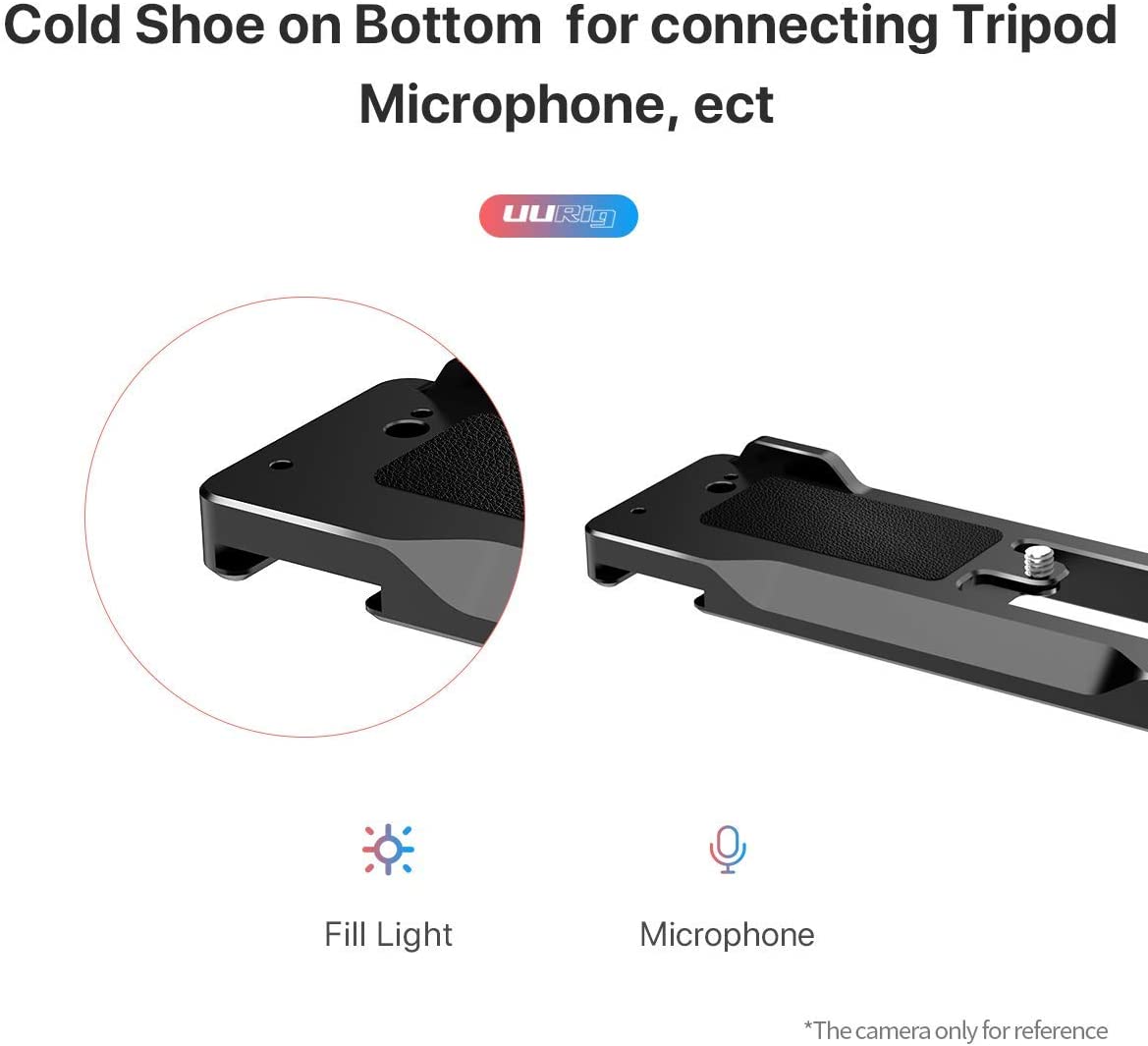 Cold Shoe on Bottom for connecting Tripod Microphone, ect

UURig

Fill Light

Microphone

*The camera only for reference